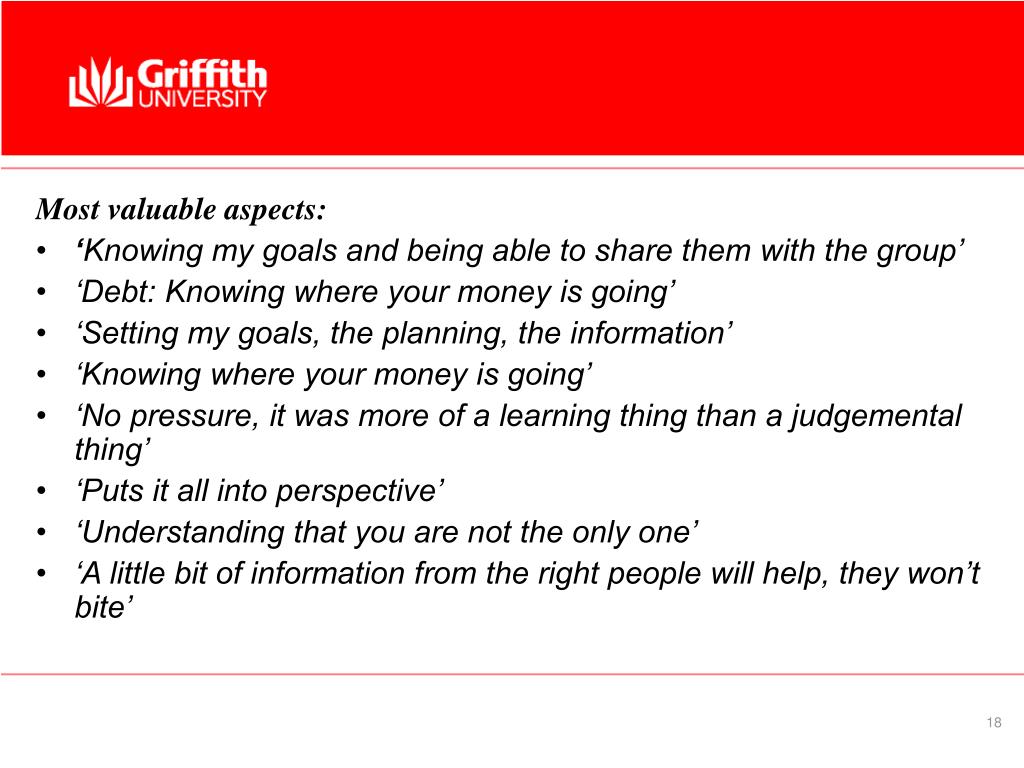 Griffith UNIVERSITY

Most valuable aspects:
• ‘Knowing my goals and being able to share them with the group’
• ‘Debt: Knowing where your money is going’
• ‘Setting my goals, the planning, the information’
• ‘Knowing where your money is going’
• ‘No pressure, it was more of a learning thing than a judgemental thing’
• ‘Puts it all into perspective’
• ‘Understanding that you are not the only one’
• ‘A little bit of information from the right people will help, they won’t bite’

18